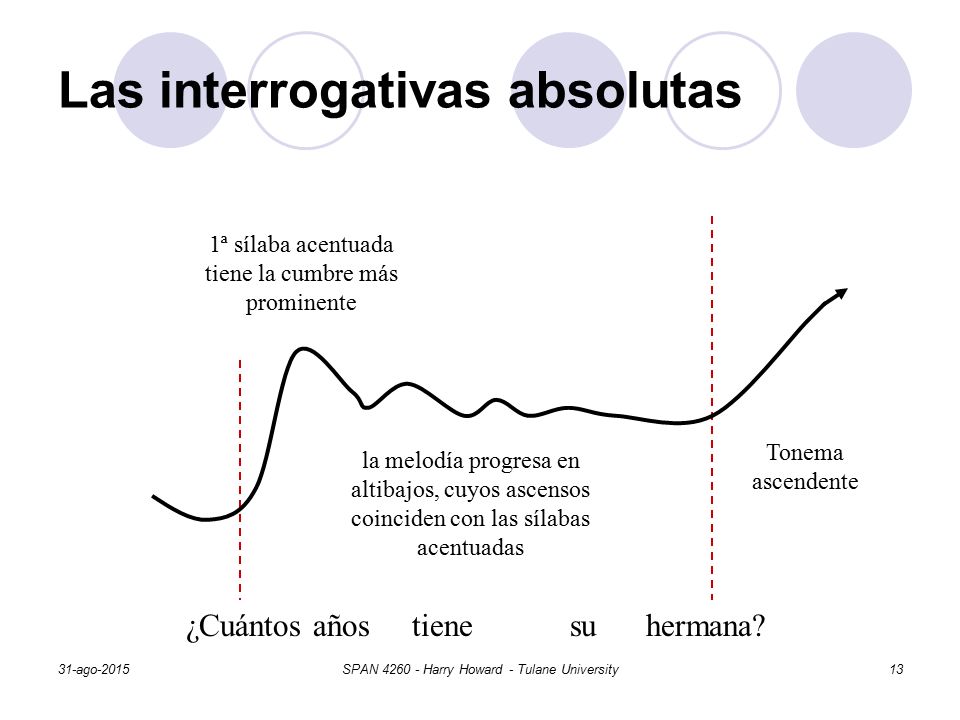 Las interrogativas absolutas

1ª sílaba acentuada tiene la cumbre más prominente

la melodía progresa en altibajos, cuyos ascensos coinciden con las sílabas acentuadas

Tonema ascendente

¿Cuántos años tiene su hermana?

31-ago-2015

SPAN 4260 - Harry Howard - Tulane University

13